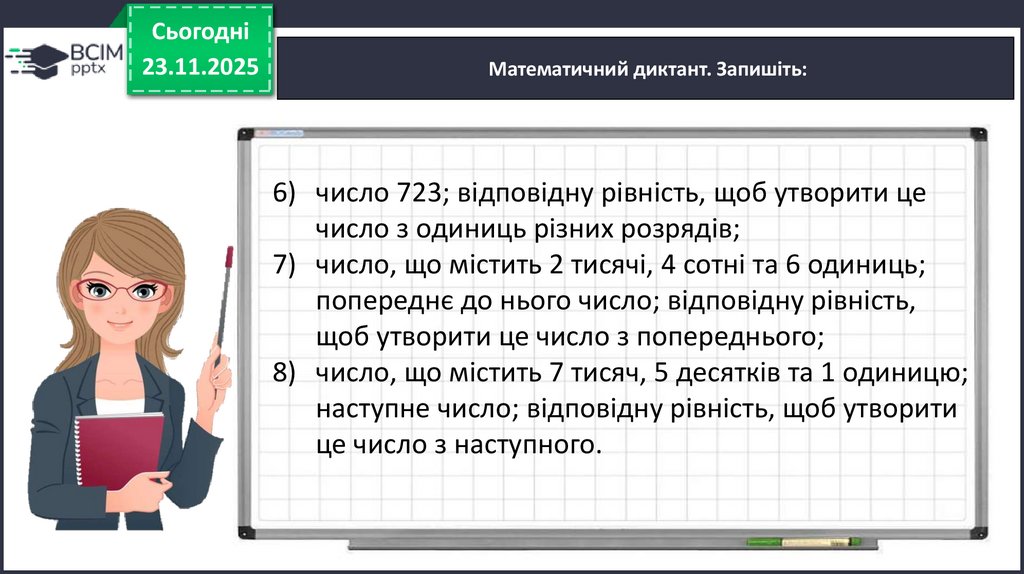 ВСІМ pptx

Сьогодні
23.11.2025

Математичний диктант. Запишіть:

6) число 723; відповідну рівність, щоб утворити це число з одиниць різних розрядів;
7) число, що містить 2 тисячі, 4 сотні та 6 одиниць; попереднє до нього число; відповідну рівність, щоб утворити це число з попереднього;
8) число, що містить 7 тисяч, 5 десятків та 1 одиницю; наступне число; відповідну рівність, щоб утворити це число з наступного.